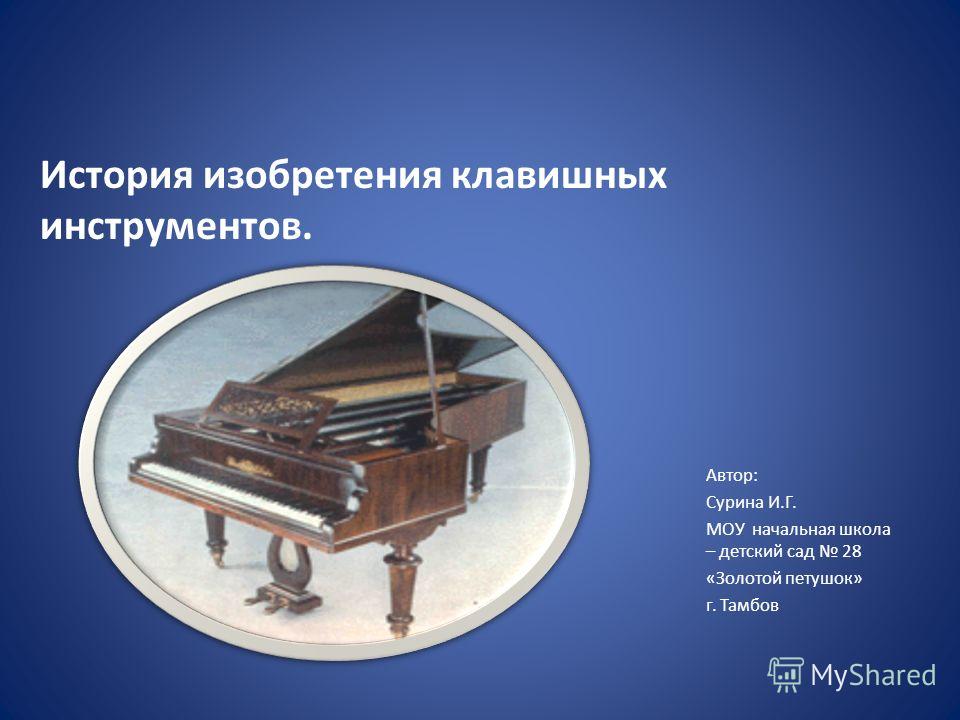 История изобретения клавишных инструментов.

Автор:

Сурина И.Г.

МОУ начальная школа – детский сад № 28

«Золотой петушок»

г. Тамбов

MyShared